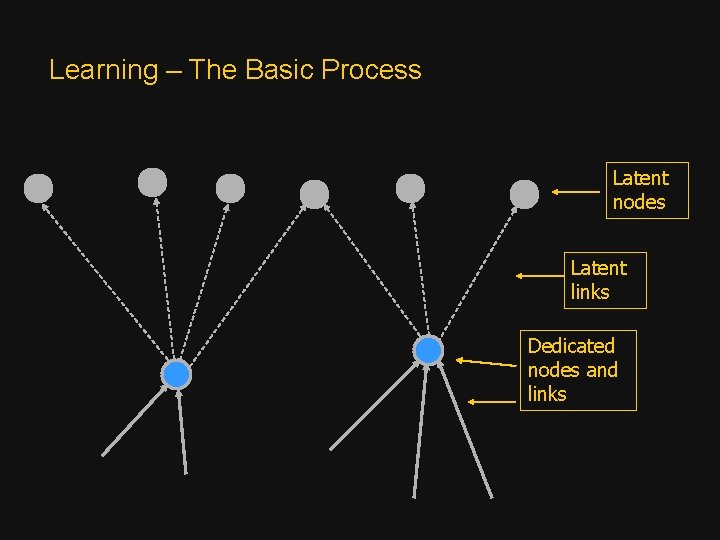 Learning – The Basic Process

Latent nodes

Latent links

Dedicated nodes and links